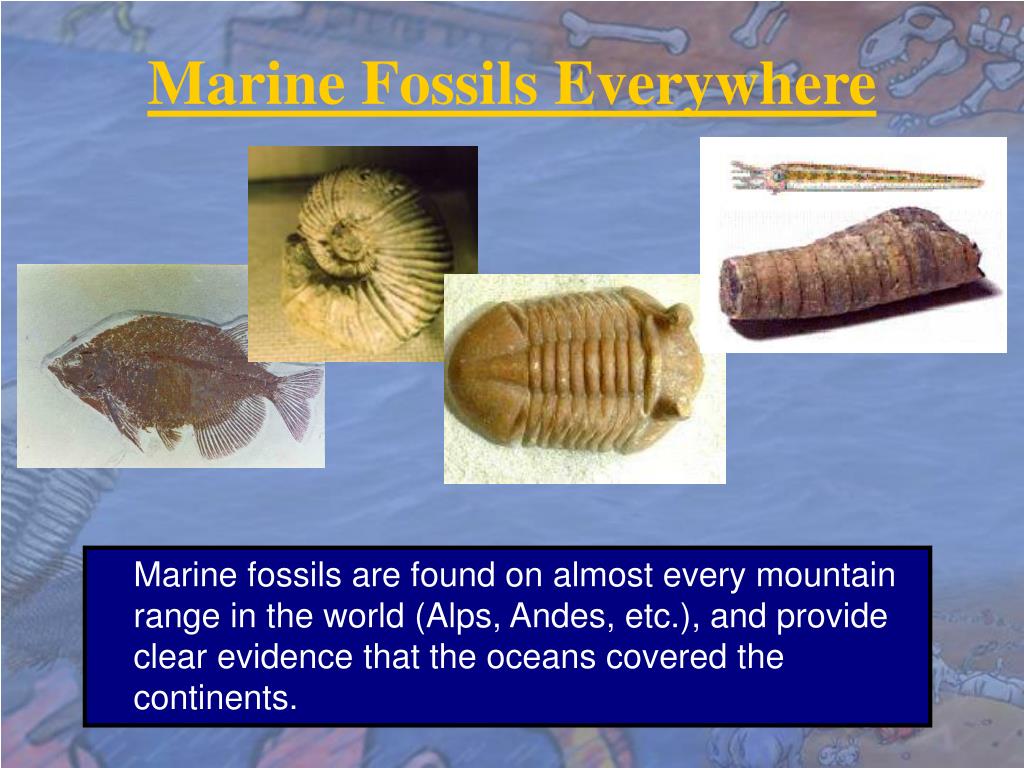 Marine Fossils Everywhere

Marine fossils are found on almost every mountain range in the world (Alps, Andes, etc.), and provide clear evidence that the oceans covered the continents.